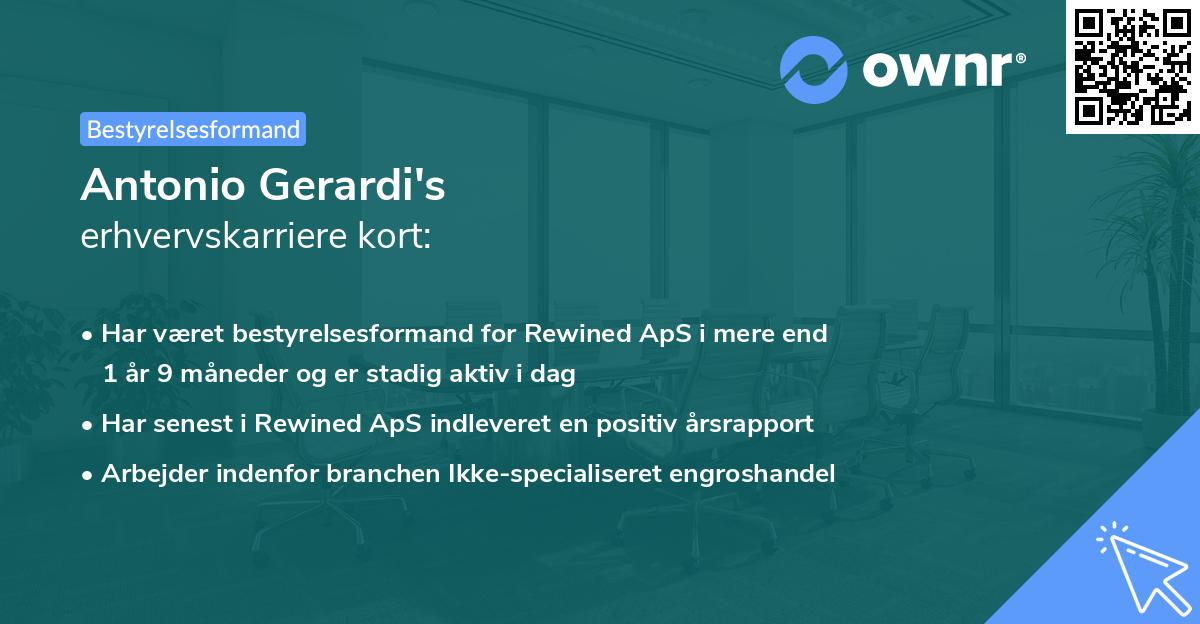 ownr®

Bestyrelsesformand

Antonio Gerardi's
erhvervskarriere kort:

• Har været bestyrelsesformand for Rewined ApS i mere end 1 år 9 måneder og er stadig aktiv i dag
• Har senest i Rewined ApS indleveret en positiv årsrapport
• Arbejder indenfor branchen Ikke-specialiseret engroshandel